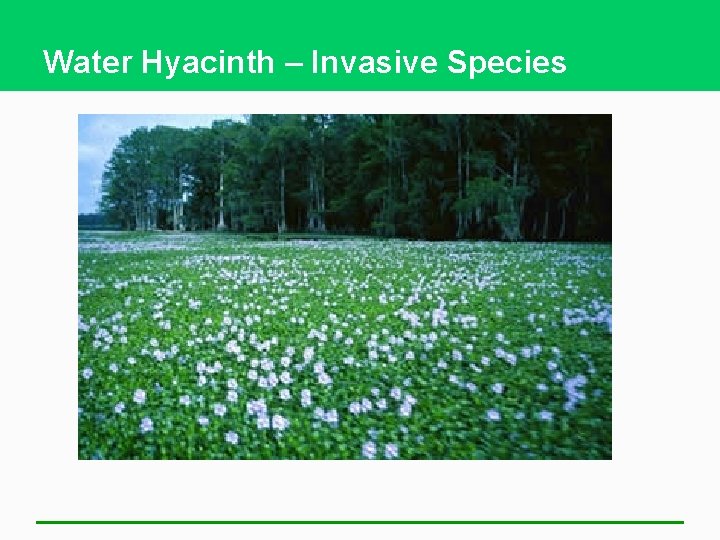 Water Hyacinth – Invasive Species